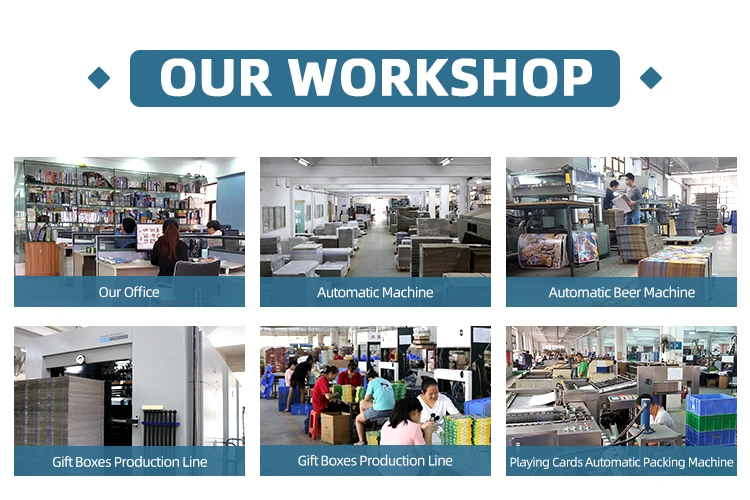 OUR WORKSHOP

Our Office

Automatic Machine

Automatic Beer Machine

Gift Boxes Production Line

Gift Boxes Production Line

Playing Cards Automatic Packing Machine